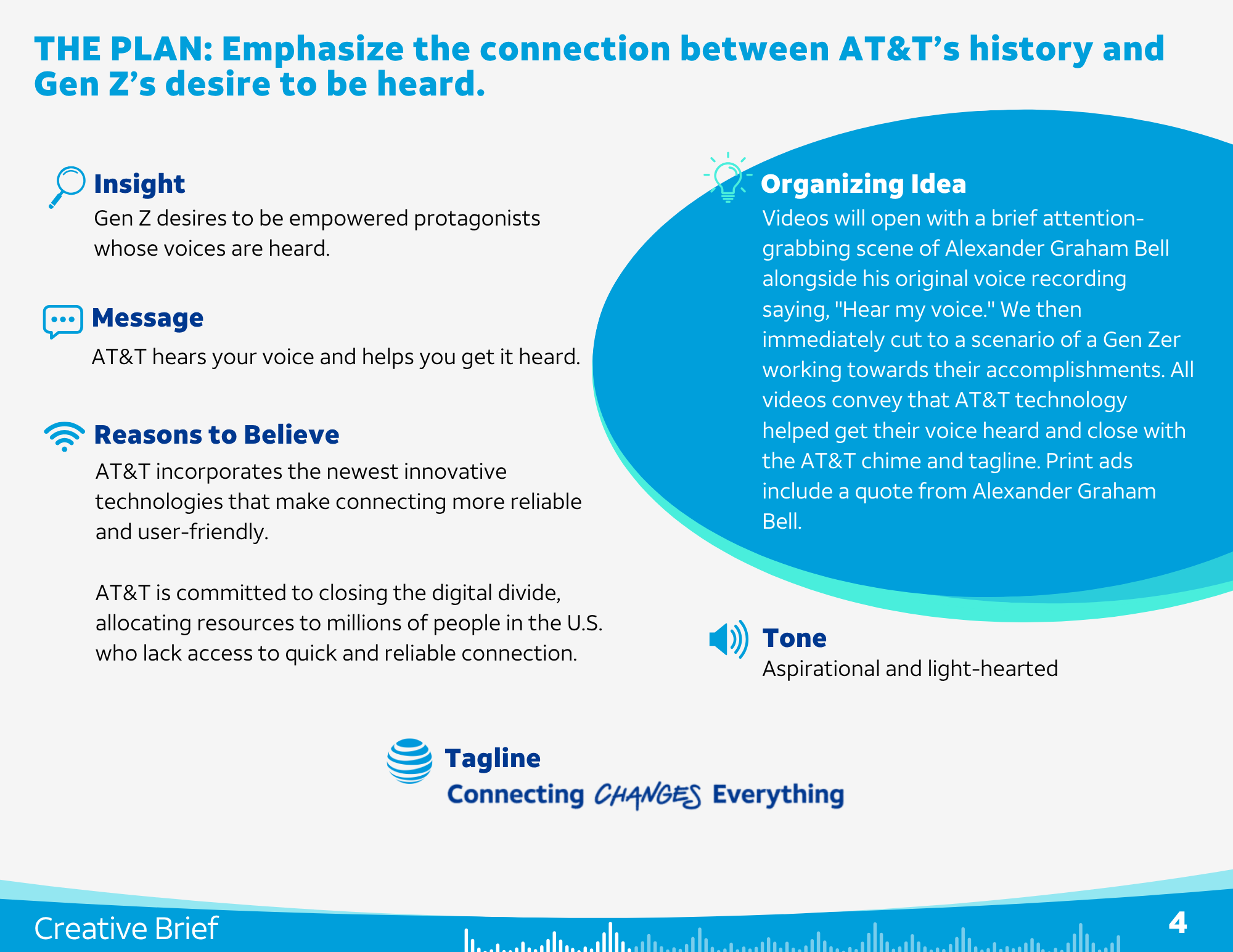 THE PLAN: Emphasize the connection between AT&T's history and Gen Z's desire to be heard.

Insight
Gen Z desires to be empowered protagonists whose voices are heard.

Message
AT&T hears your voice and helps you get it heard.

Reasons to Believe
AT&T incorporates the newest innovative technologies that make connecting more reliable and user-friendly.

AT&T is committed to closing the digital divide, allocating resources to millions of people in the U.S. who lack access to quick and reliable connection.

Organizing Idea
Videos will open with a brief attention-grabbing scene of Alexander Graham Bell alongside his original voice recording saying, "Hear my voice." We then immediately cut to a scenario of a Gen Zer working towards their accomplishments. All videos convey that AT&T technology helped get their voice heard and close with the AT&T chime and tagline. Print ads include a quote from Alexander Graham Bell.

Tone
Aspirational and light-hearted

Tagline
Connecting CHANGES Everything

Creative Brief

4